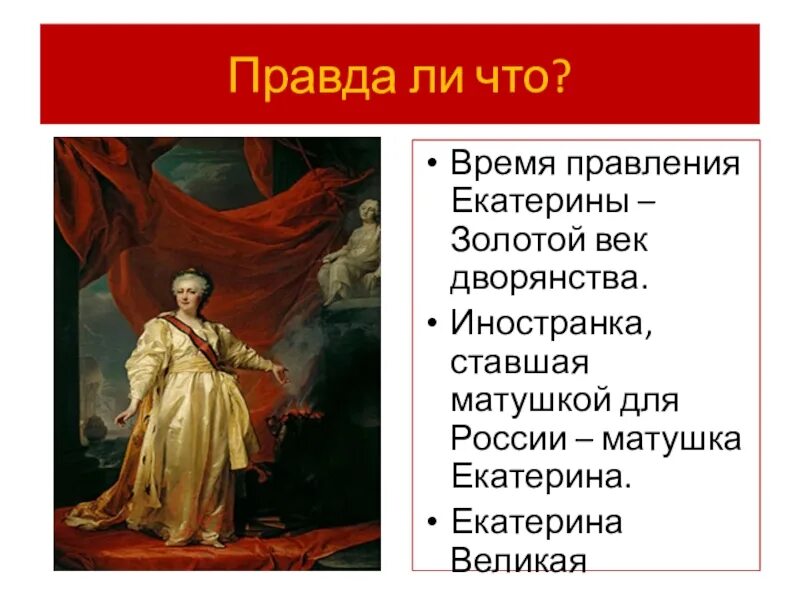 Правда ли что?

• Время правления Екатерины – Золотой век дворянства.
• Иностранка, ставшая матушкой для России – матушка Екатерина.
• Екатерина Великая